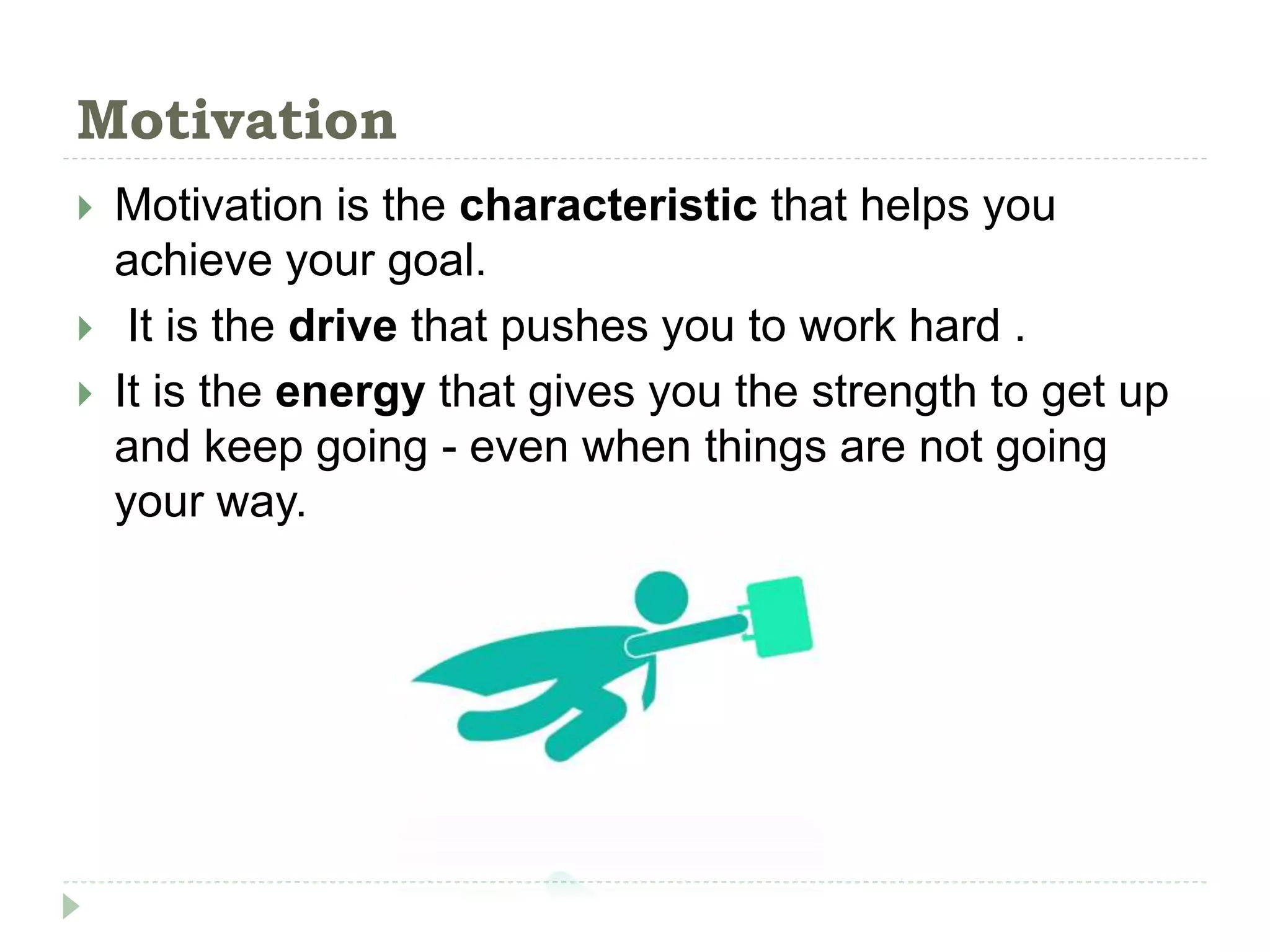 Motivation

Motivation is the characteristic that helps you achieve your goal.

It is the drive that pushes you to work hard .

It is the energy that gives you the strength to get up and keep going - even when things are not going your way.